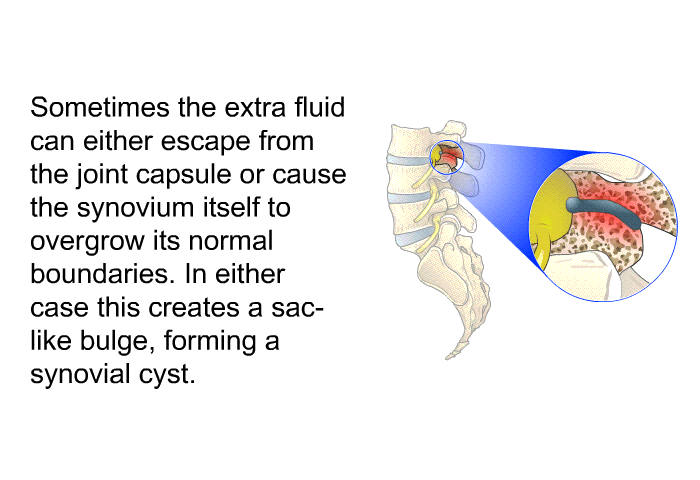 Sometimes the extra fluid can either escape from the joint capsule or cause the synovium itself to overgrow its normal boundaries. In either case this creates a sac-like bulge, forming a synovial cyst.